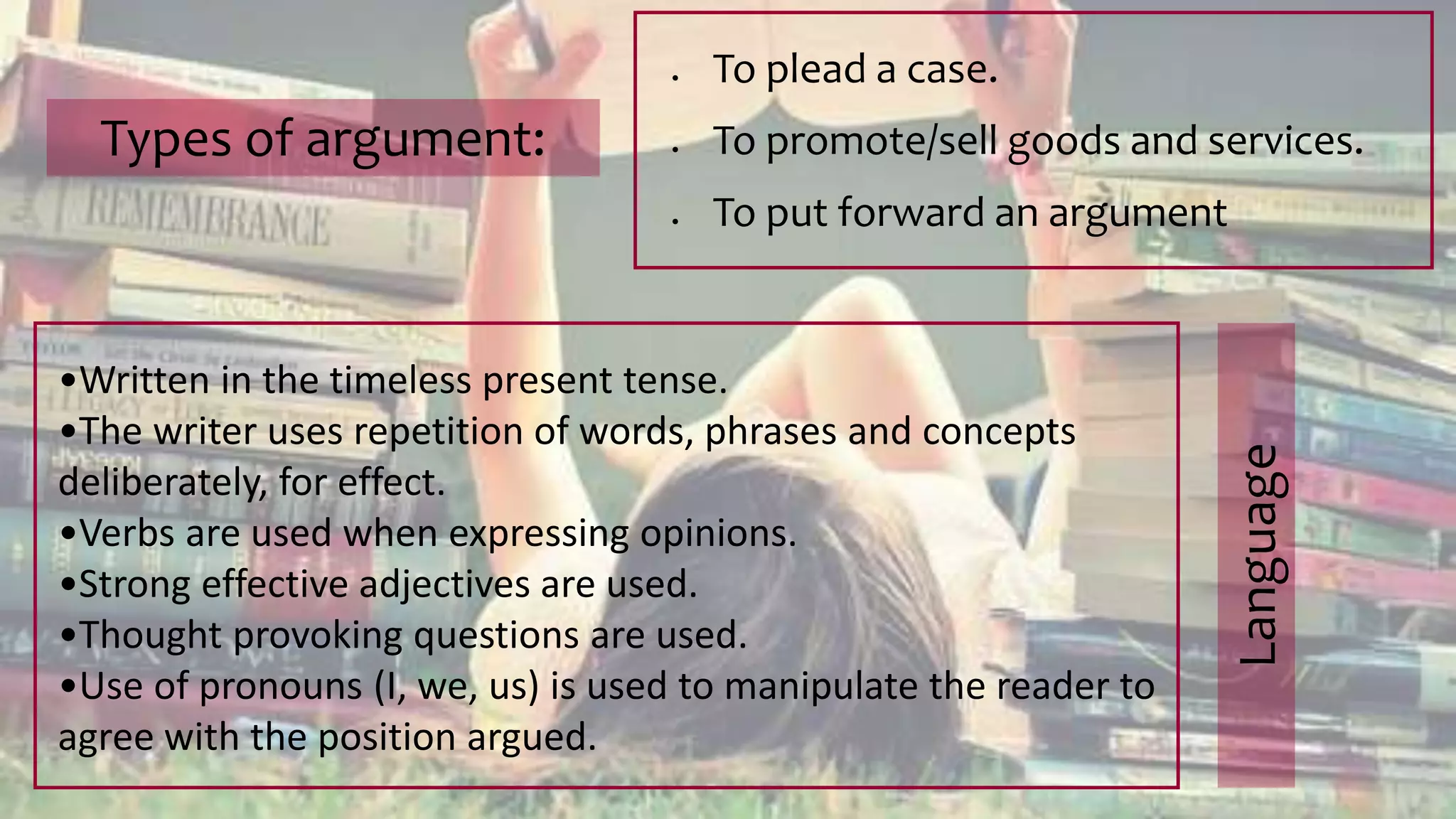 Types of argument:

• To plead a case.
• To promote/sell goods and services.
• To put forward an argument

REMEMBRANCE

•Written in the timeless present tense.
•The writer uses repetition of words, phrases and concepts deliberately, for effect.
•Verbs are used when expressing opinions.
•Strong effective adjectives are used.
•Thought provoking questions are used.
•Use of pronouns (I, we, us) is used to manipulate the reader to agree with the position argued.

Language